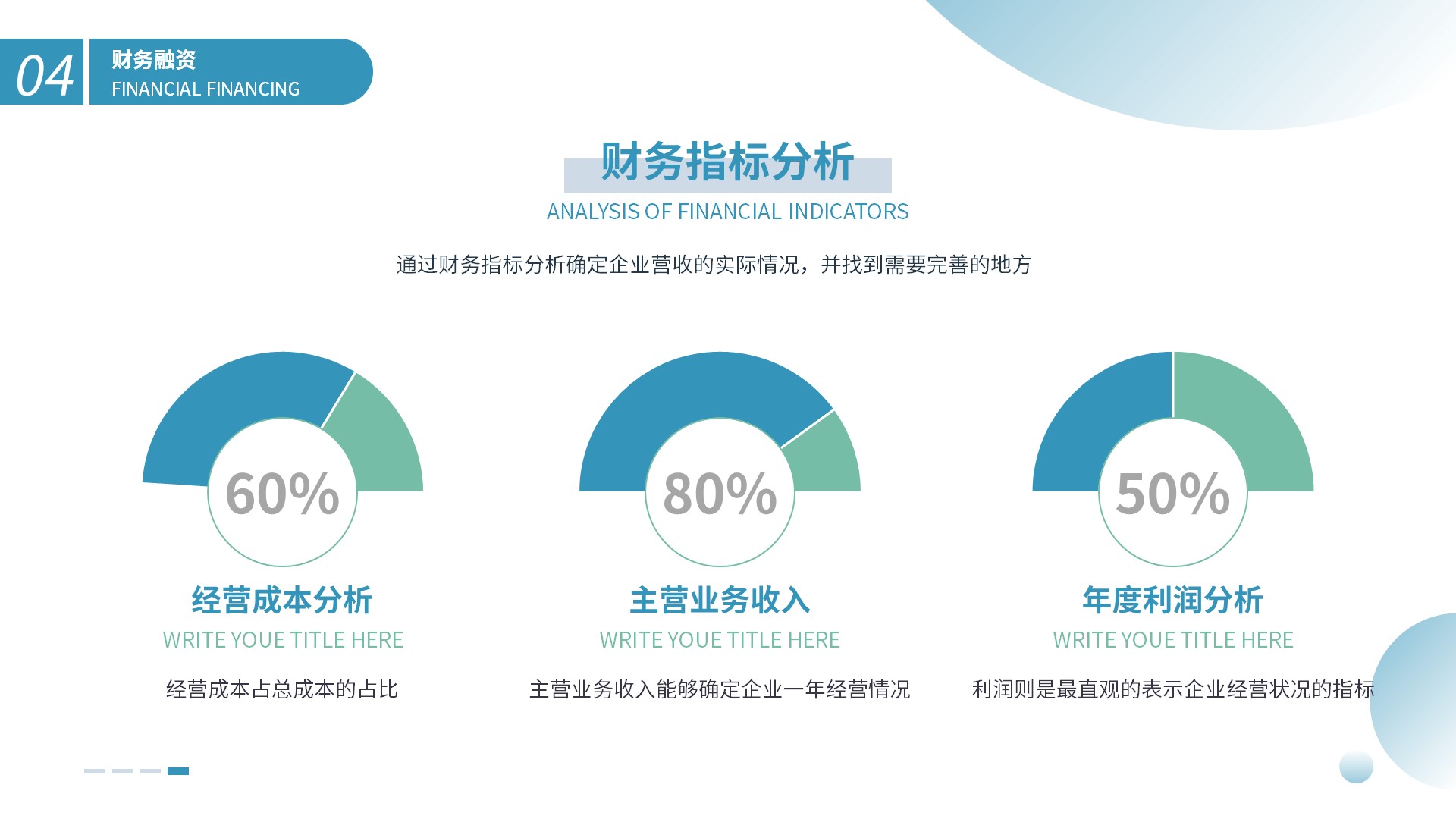 04

财务融资
FINANCIAL FINANCING

财务指标分析
ANALYSIS OF FINANCIAL INDICATORS

通过财务指标分析确定企业营收的实际情况，并找到需要完善的地方

60%

经营成本分析
WRITE YOUE TITLE HERE
经营成本占总成本的占比

80%

主营业务收入
WRITE YOUE TITLE HERE
主营业务收入能够确定企业一年经营情况

50%

年度利润分析
WRITE YOUE TITLE HERE
利润则是最直观的表示企业经营状况的指标